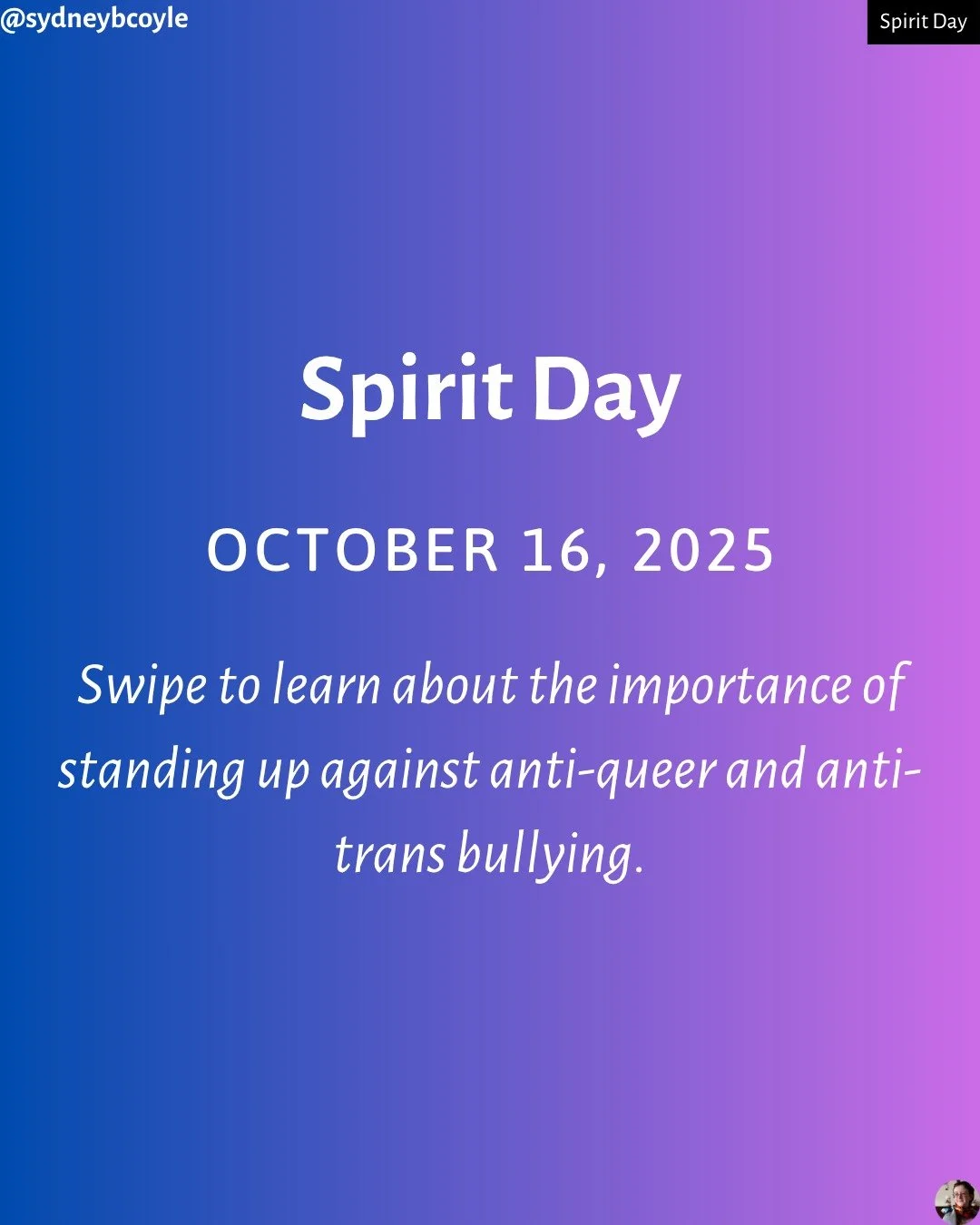 @sydneybcoyle

Spirit Day

Spirit Day

OCTOBER 16, 2025

Swipe to learn about the importance of standing up against anti-queer and anti-trans bullying.